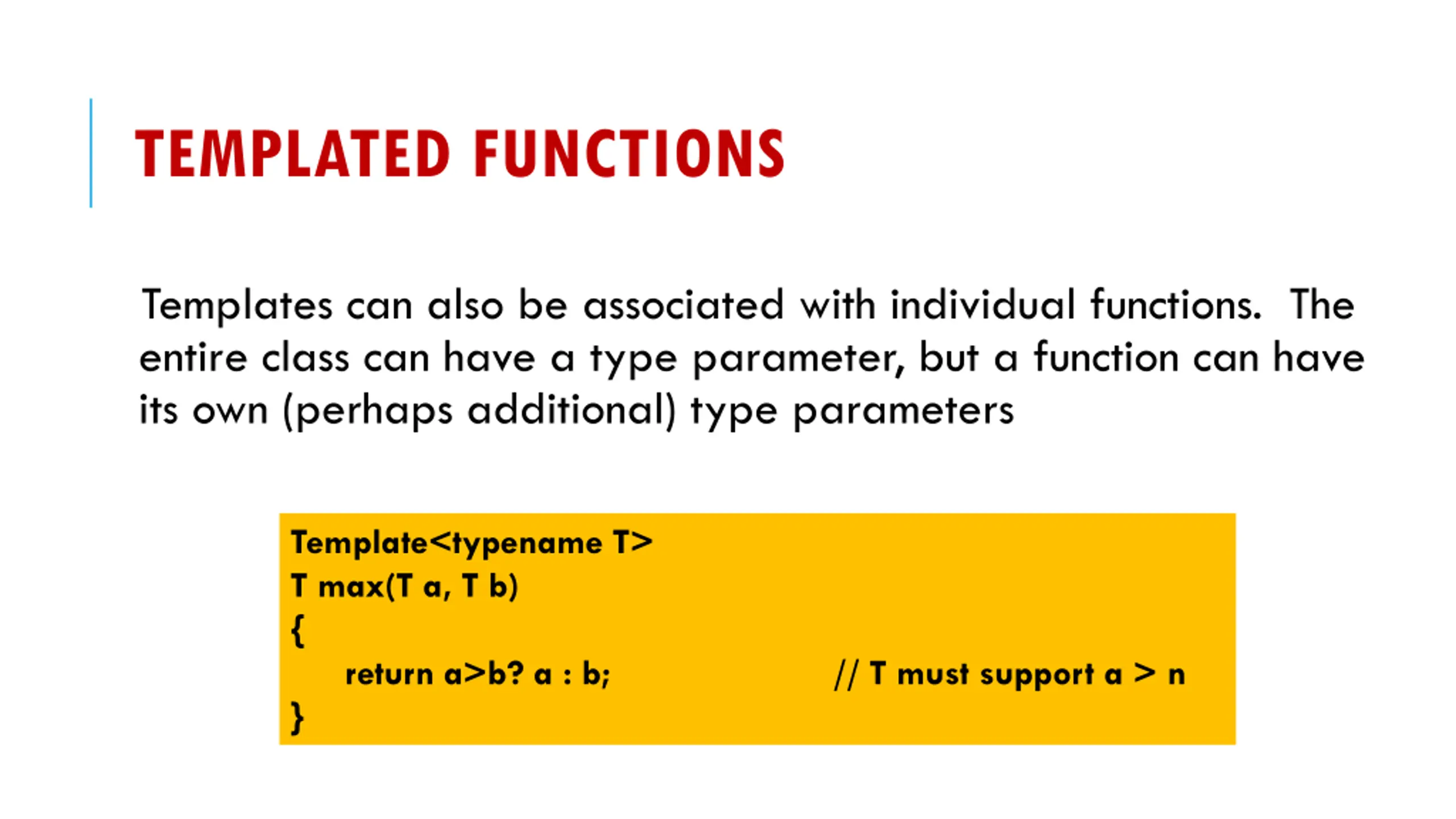 TEMPLATED FUNCTIONS

Templates can also be associated with individual functions. The entire class can have a type parameter, but a function can have its own (perhaps additional) type parameters

Template<typename T>
T max(T a, T b)
{
return a>b? a : b; // T must support a > n
}